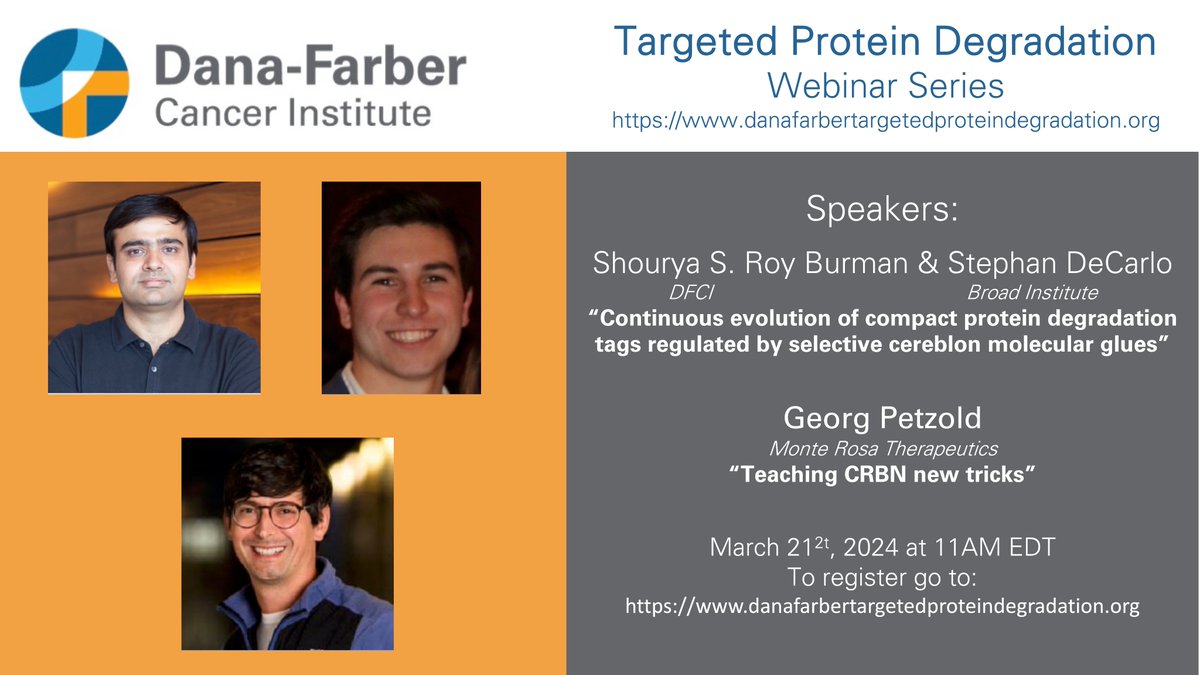 Dana-Farber
Cancer Institute

Targeted Protein Degradation
Webinar Series
https://www.danafarbertargetedproteindegradation.org

Speakers:

Shourya S. Roy Burman & Stephan DeCarlo
DFCI Broad Institute
"Continuous evolution of compact protein degradation tags regulated by selective cereblon molecular glues"

Georg Petzold
Monte Rosa Therapeutics
"Teaching CRBN new tricks"

March 21$^{2t}$, 2024 at 11AM EDT
To register go to:
https://www.danafarbertargetedproteindegradation.org